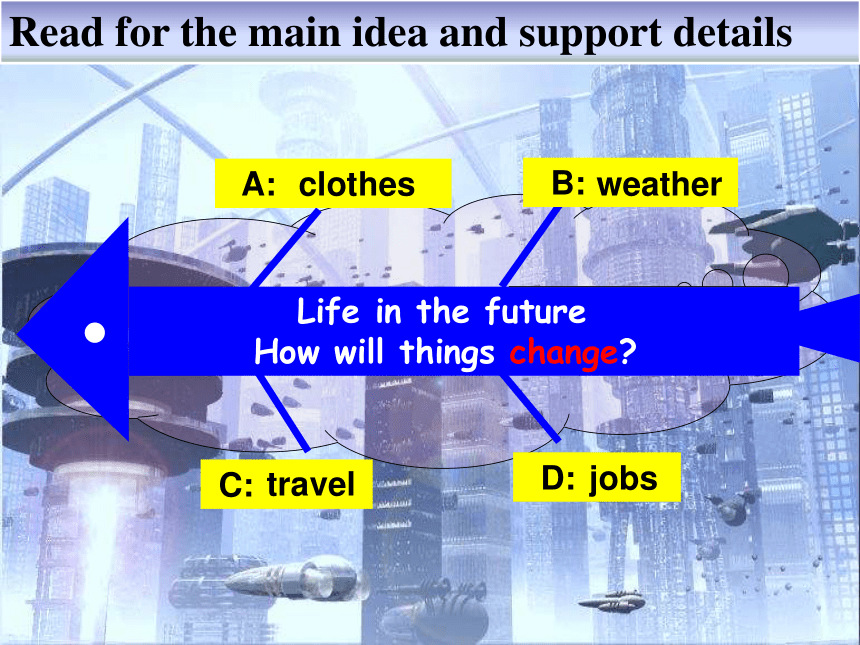 Read for the main idea and support details

A: clothes

B: weather

Life in the future
How will things change?

C: travel

D: jobs